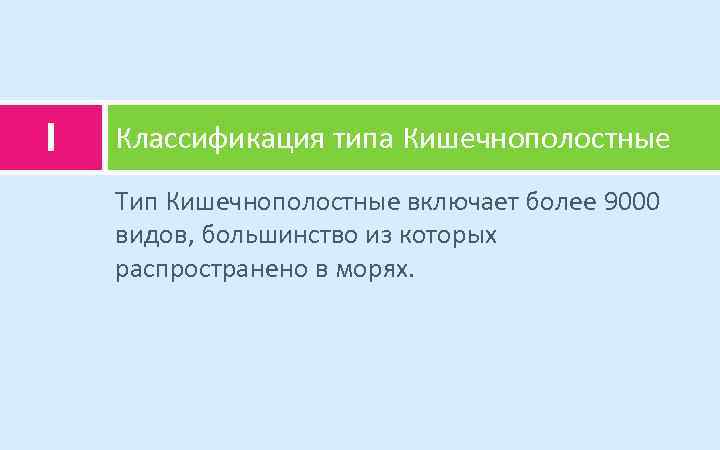 I

Классификация типа Кишечнополостные

Тип Кишечнополостные включает более 9000 видов, большинство из которых распространено в морях.